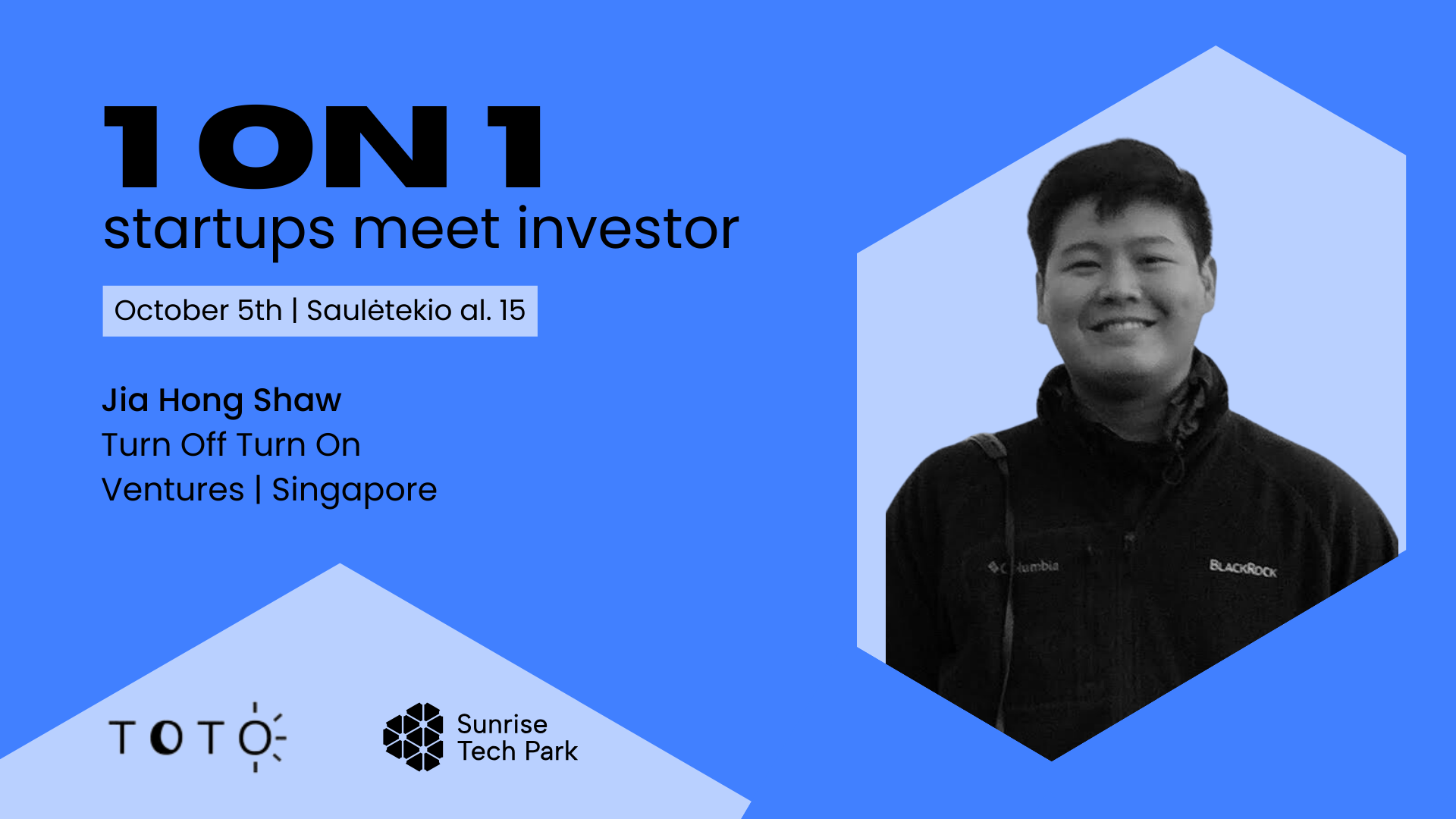 1 ON 1
startups meet investor

October 5th | Saulėtekio al. 15

Jia Hong Shaw
Turn Off Turn On Ventures | Singapore

TOTO

Sunrise Tech Park

Columbia

BLACKROCK